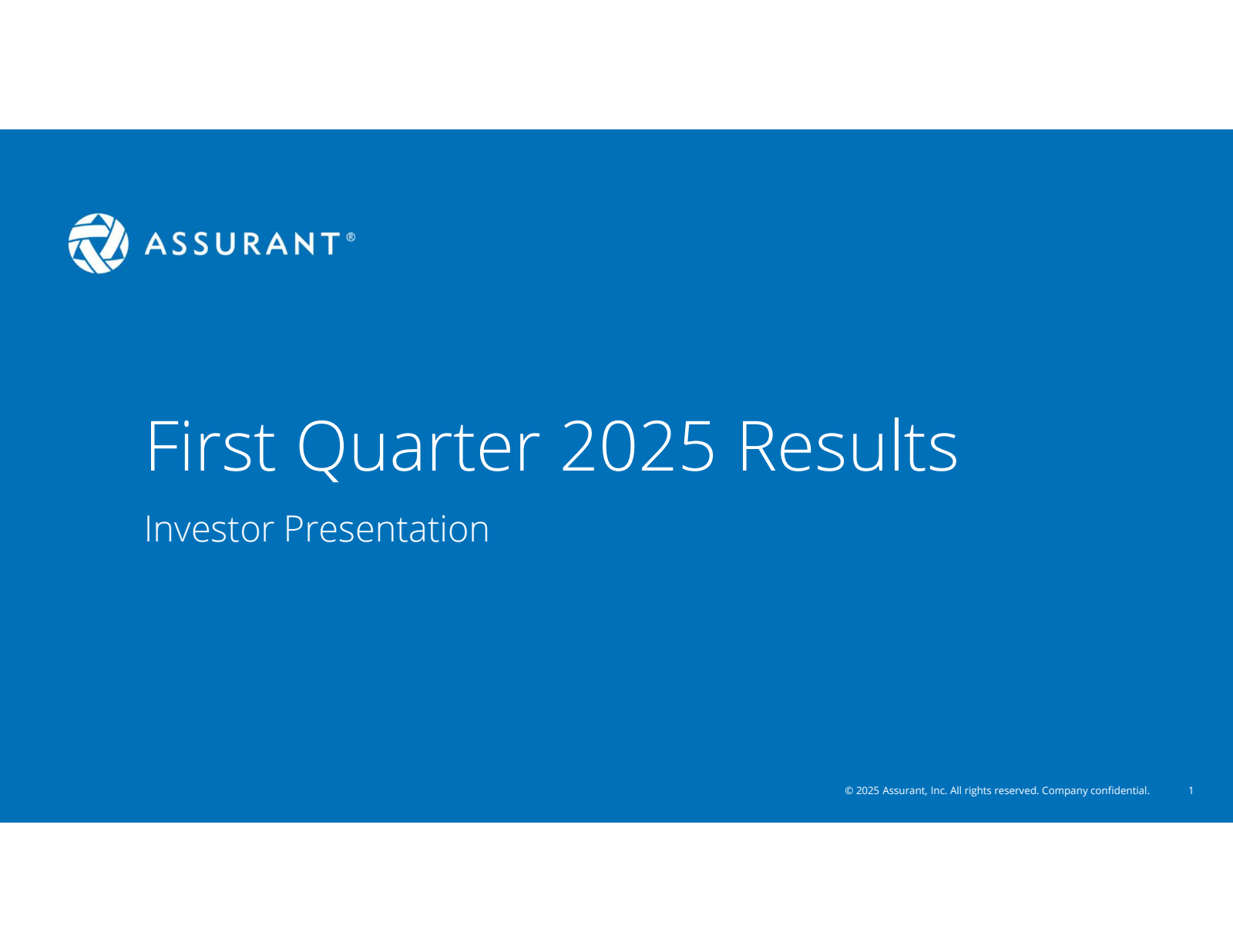 ASSURANT®

First Quarter 2025 Results

Investor Presentation

© 2025 Assurant, Inc. All rights reserved. Company confidential. 1